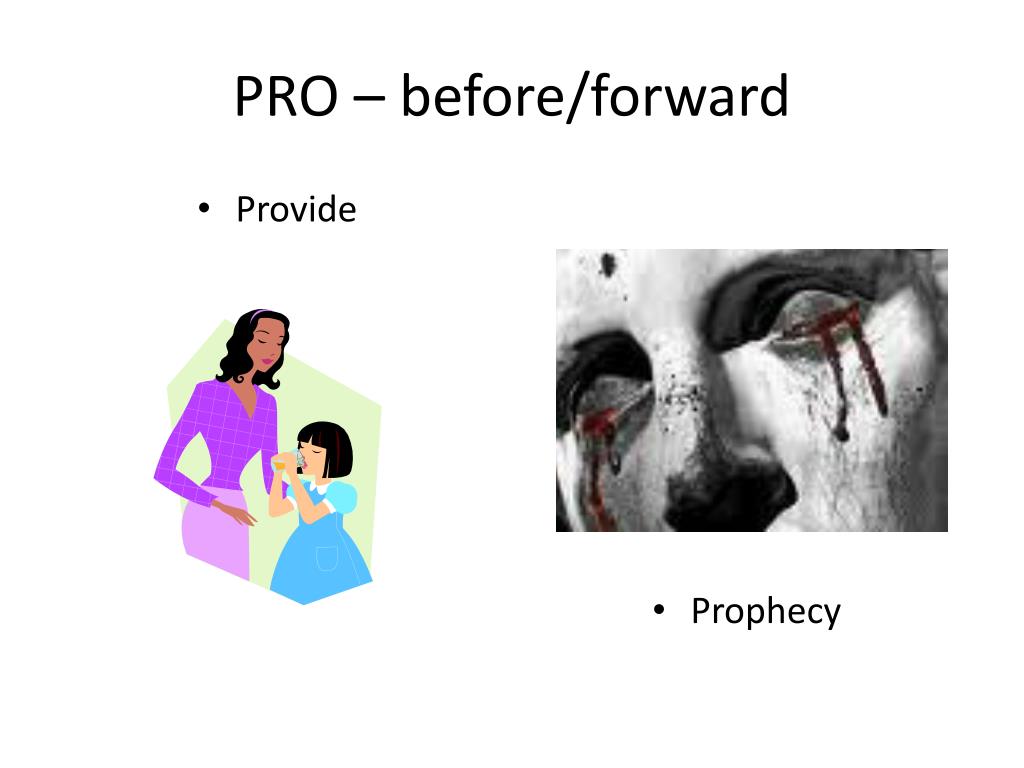 PRO – before/forward

• Provide

• Prophecy